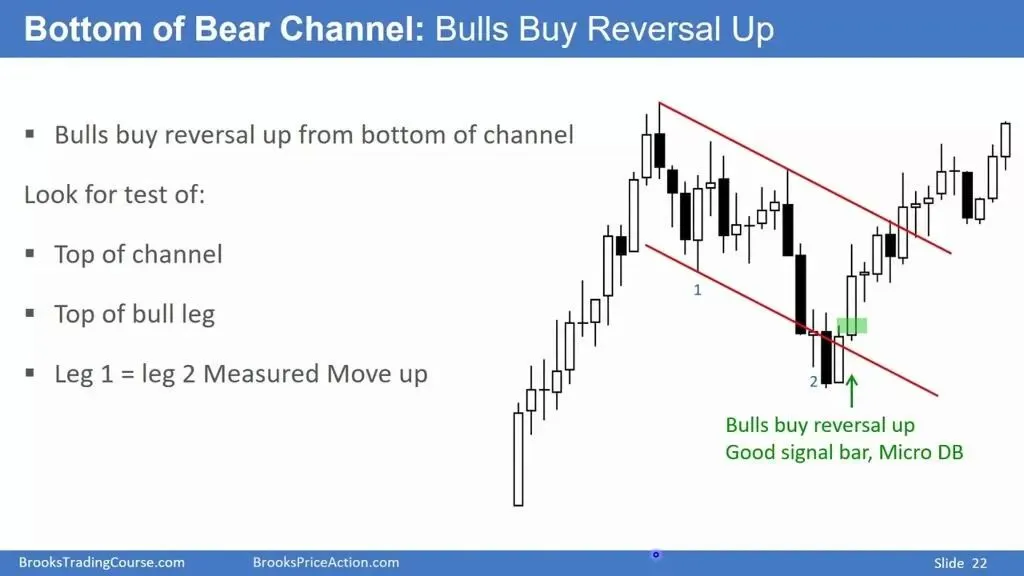 Bottom of Bear Channel: Bulls Buy Reversal Up

▪ Bulls buy reversal up from bottom of channel

Look for test of:

▪ Top of channel

▪ Top of bull leg

▪ Leg 1 = leg 2 Measured Move up

1

2

Bulls buy reversal up
Good signal bar, Micro DB

BrooksTradingCourse.com BrooksPriceAction.com Slide 22